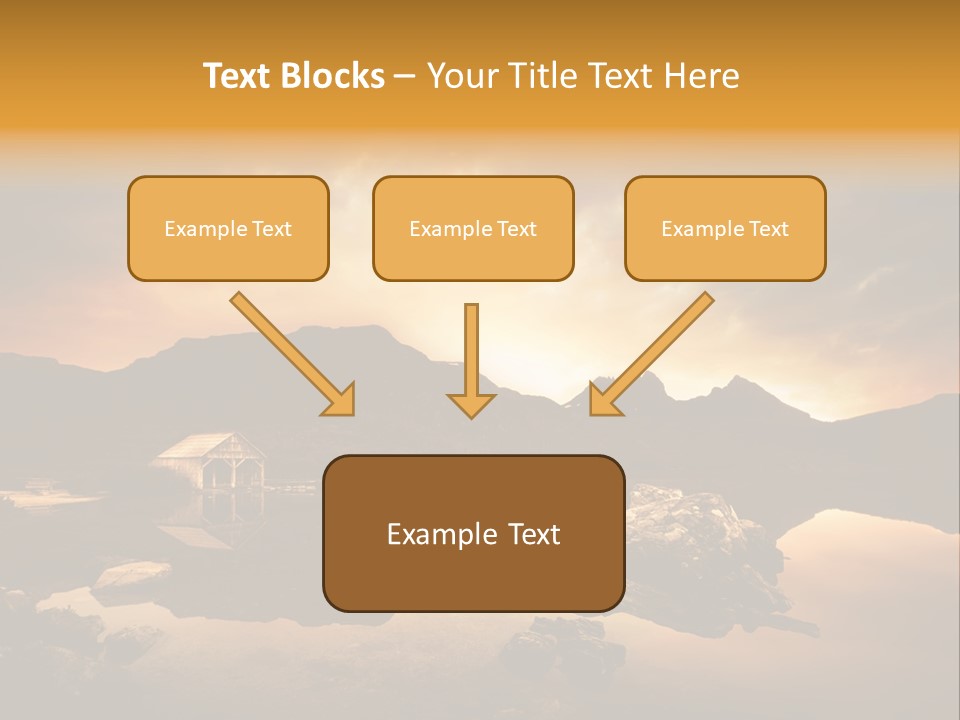 Text Blocks – Your Title Text Here

Example Text

Example Text

Example Text

Example Text